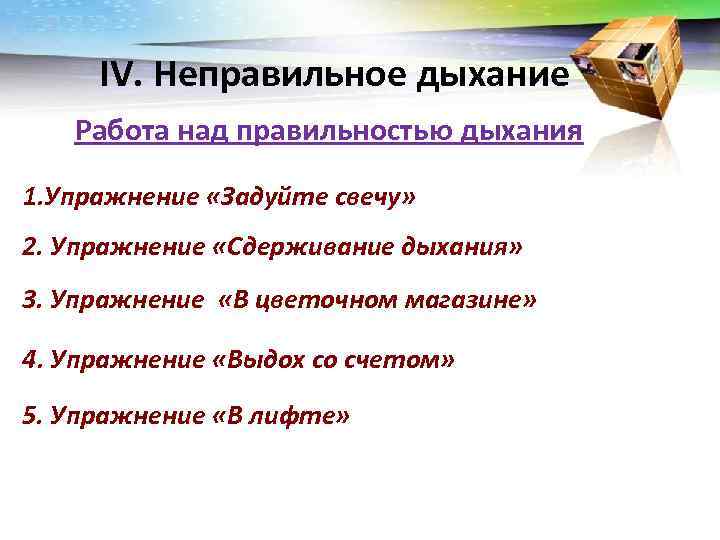 IV. Неправильное дыхание

Работа над правильностью дыхания

1.Упражнение «Задуйте свечу»

2. Упражнение «Сдерживание дыхания»

3. Упражнение «В цветочном магазине»

4. Упражнение «Выдох со счетом»

5. Упражнение «В лифте»